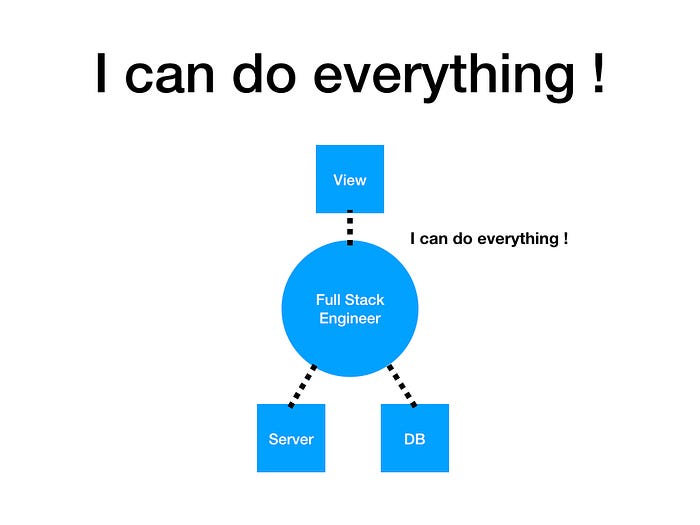 I can do everything !

View

I can do everything !

Full Stack Engineer

Server

DB